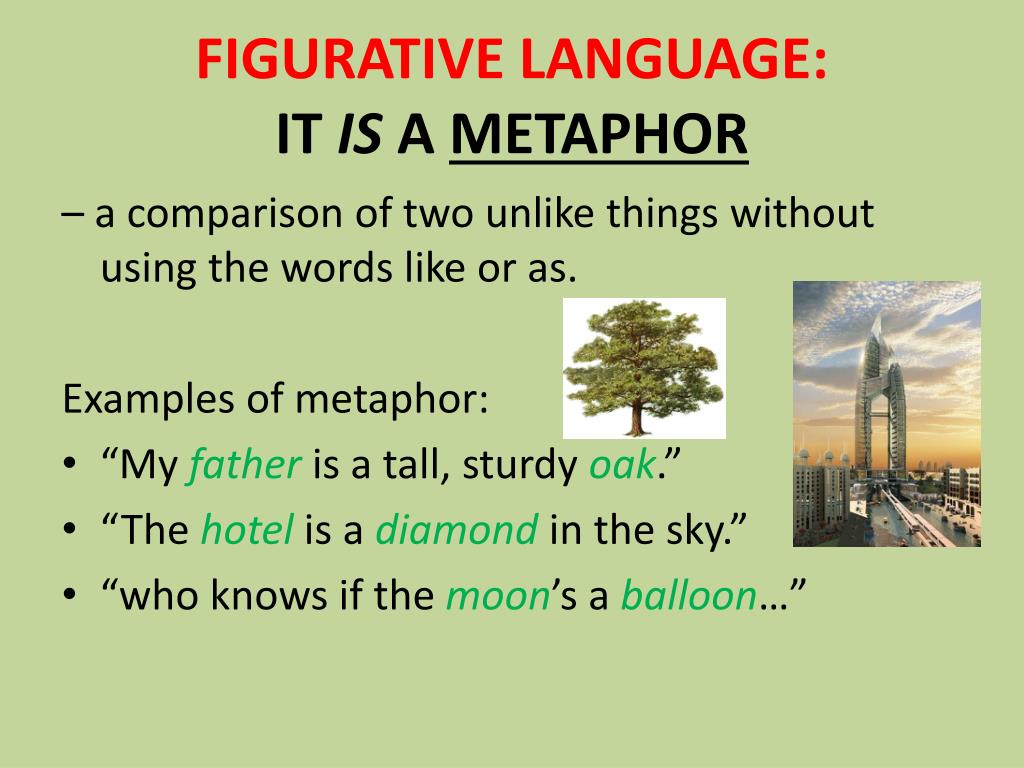 FIGURATIVE LANGUAGE:
IT IS A METAPHOR

– a comparison of two unlike things without using the words like or as.

Examples of metaphor:
• “My father is a tall, sturdy oak.”
• “The hotel is a diamond in the sky.”
• “who knows if the moon’s a balloon…”